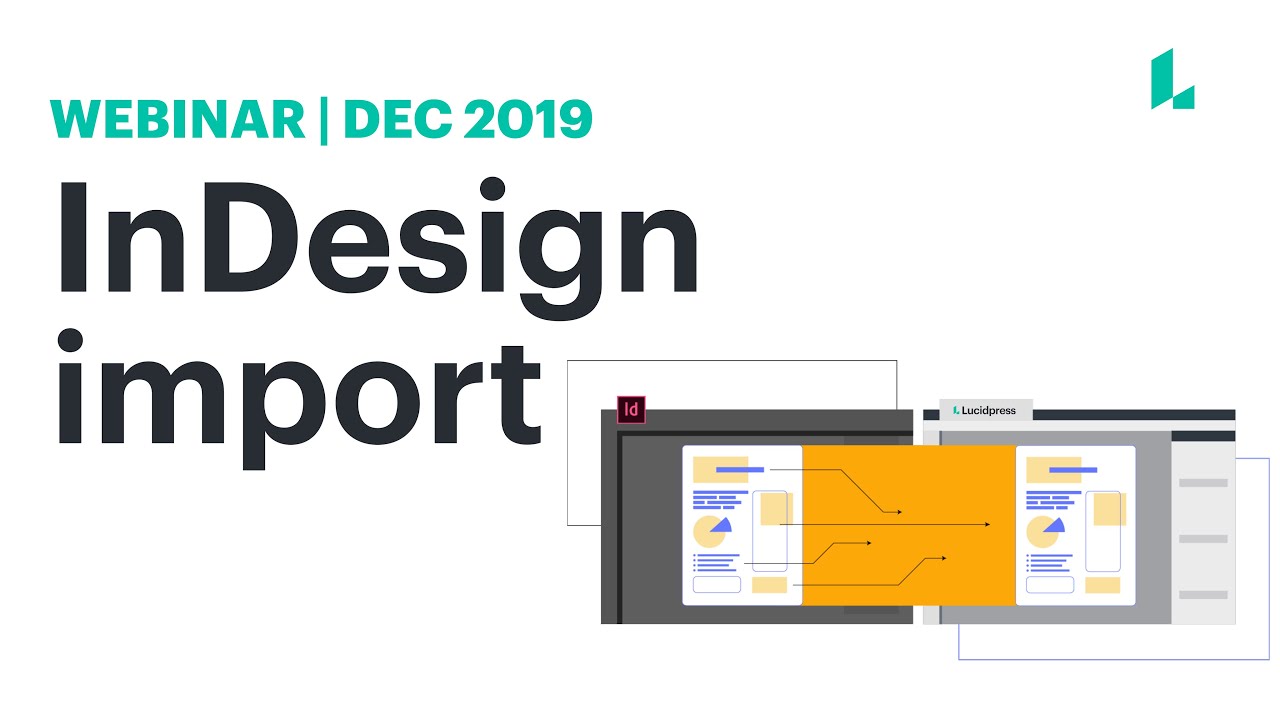 WEBINAR | DEC 2019

InDesign import

Id

Lucidpress